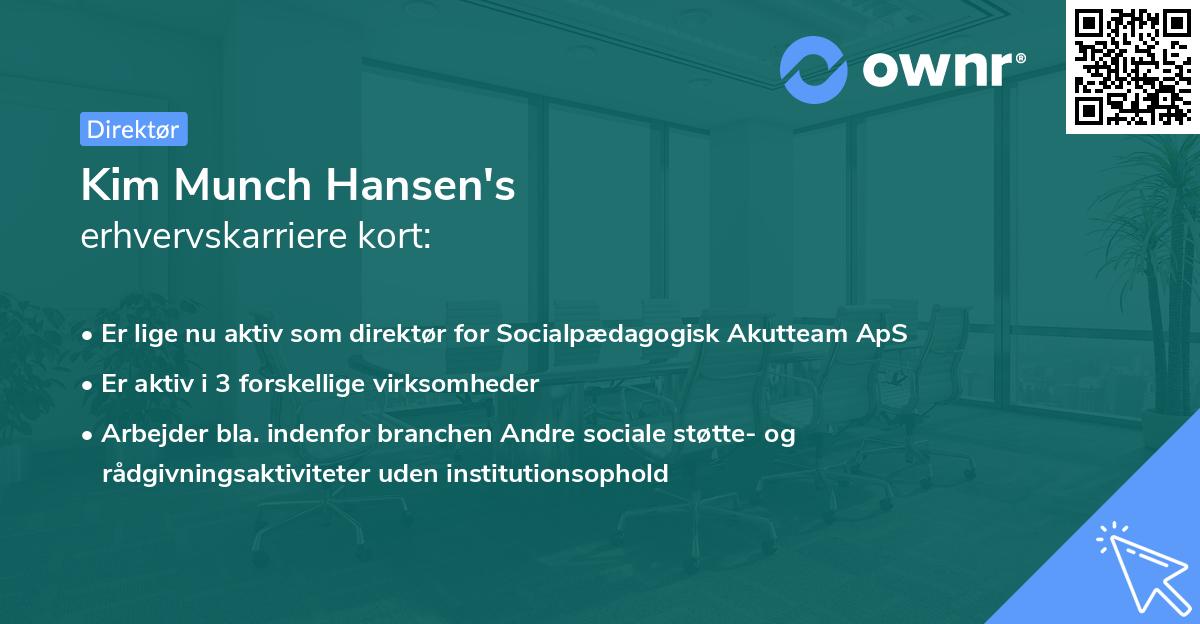 ownr®

Direktør

Kim Munch Hansen's
erhvervskarriere kort:

• Er lige nu aktiv som direktør for Socialpædagogisk Akutteam ApS
• Er aktiv i 3 forskellige virksomheder
• Arbejder bla. indenfor branchen Andre sociale støtte- og rådgivningsaktiviteter uden institutionsophold